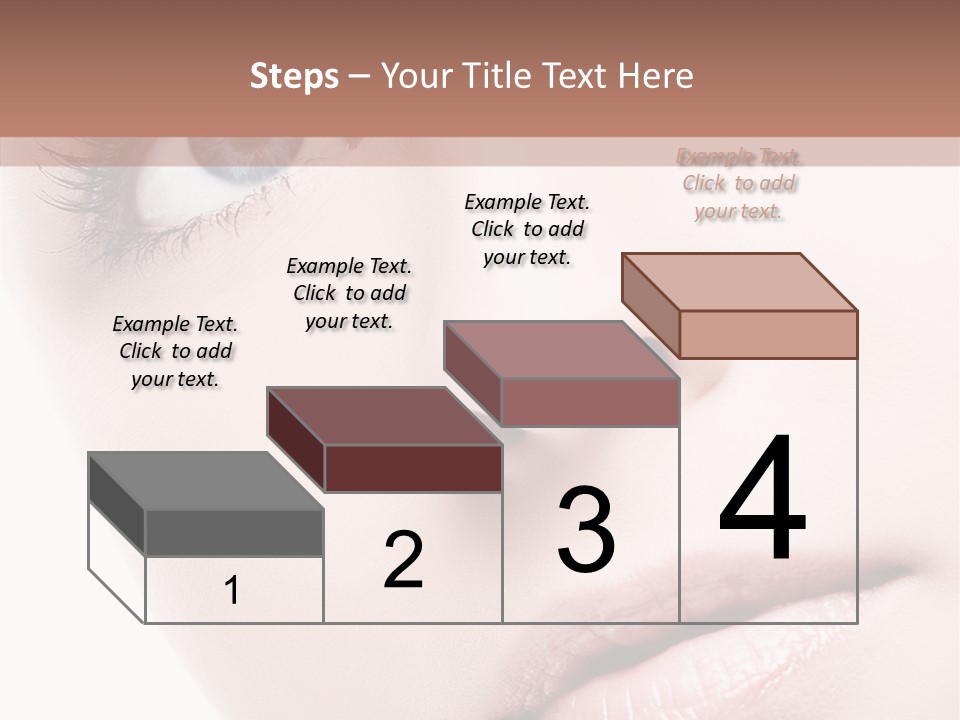 Steps – Your Title Text Here

Example Text. Click to add your text.

Example Text. Click to add your text.

Example Text. Click to add your text.

Example Text. Click to add your text.

1

2

3

4